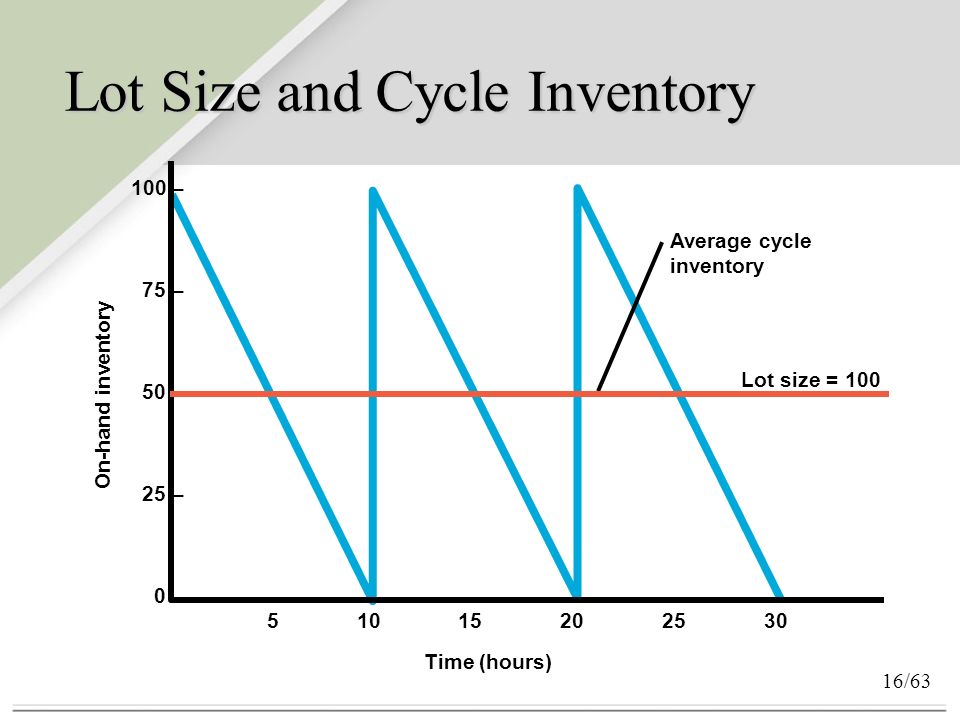 Lot Size and Cycle Inventory

100
75
50
25
0

On-hand inventory

Average cycle inventory

Lot size = 100

5
10
15
20
25
30

Time (hours)

16/63